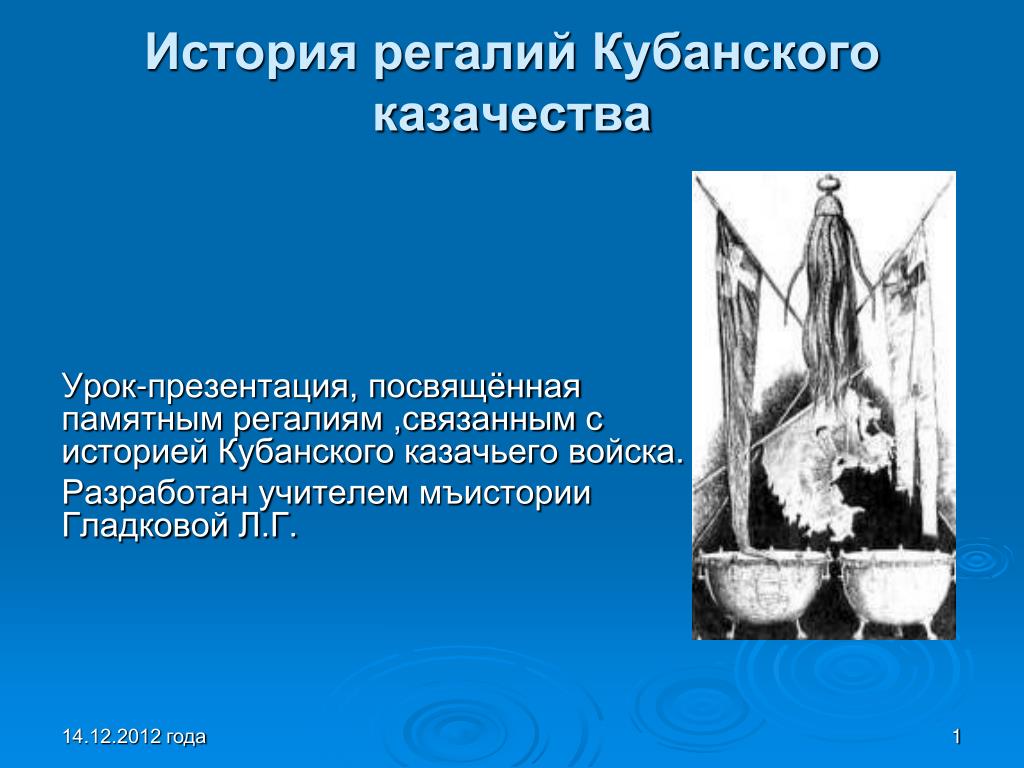 История регалий Кубанского казачества

Урок-презентация, посвящённая памятным регалиям ,связанным с историей Кубанского казачьего войска.

Разработан учителем мъистории Гладковой Л.Г.

14.12.2012 года

1